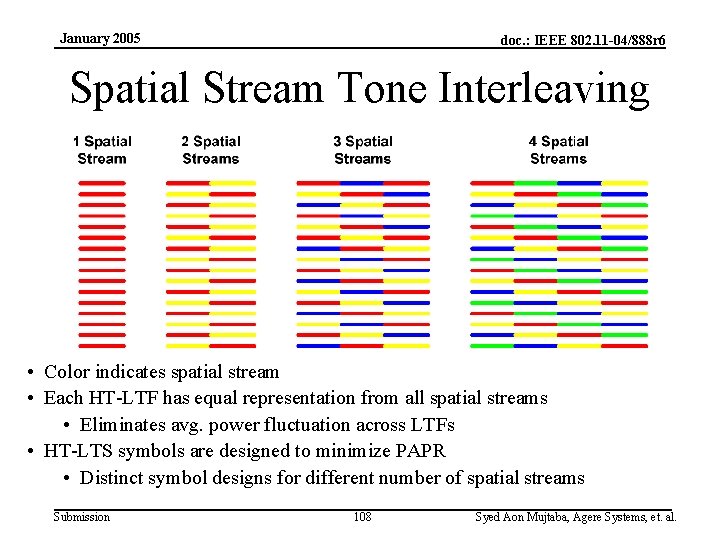 January 2005

doc.: IEEE 802.11-04/888r6

Spatial Stream Tone Interleaving

1 Spatial Stream

2 Spatial Streams

3 Spatial Streams

4 Spatial Streams

• Color indicates spatial stream
• Each HT-LTF has equal representation from all spatial streams
  • Eliminates avg. power fluctuation across LTFs
• HT-LTS symbols are designed to minimize PAPR
  • Distinct symbol designs for different number of spatial streams

Submission

108

Syed Aon Mujtaba, Agere Systems, et. al.